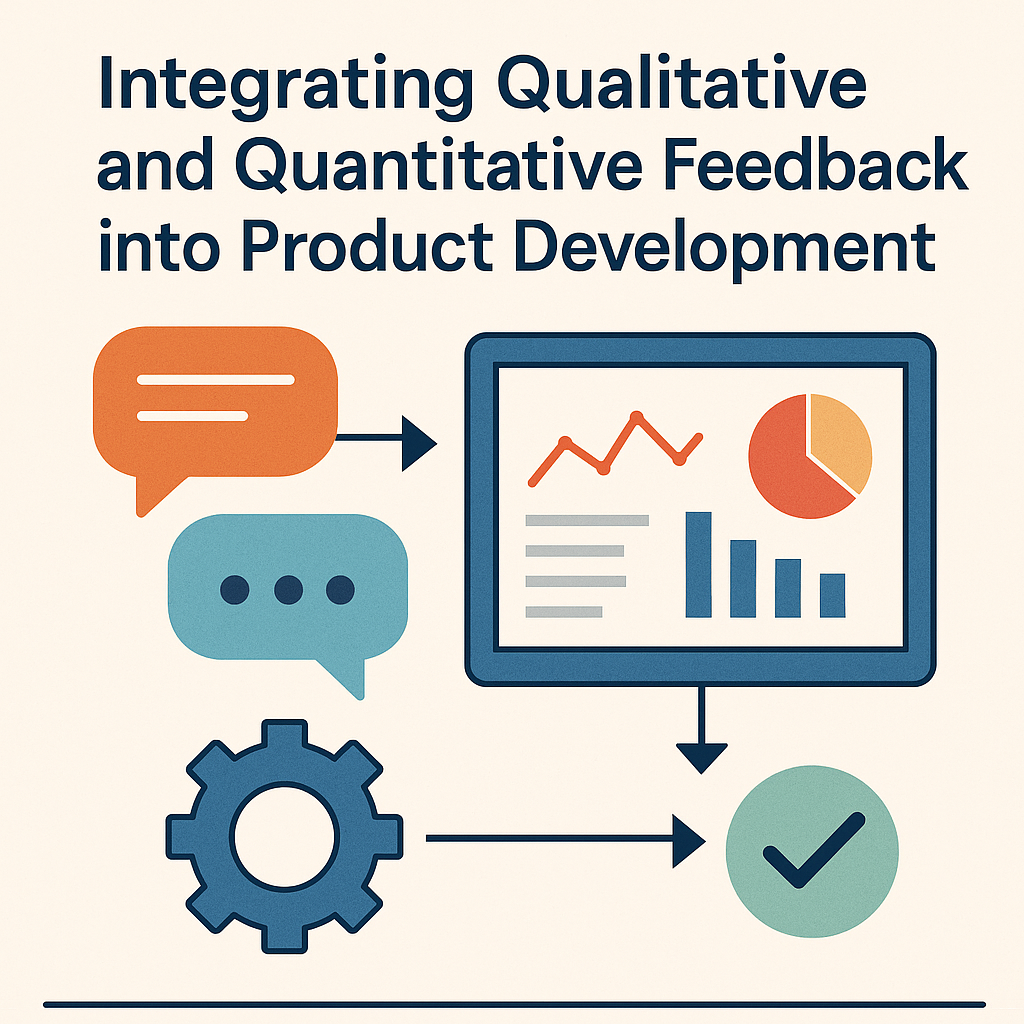 Integrating Qualitative and Quantitative Feedback into Product Development